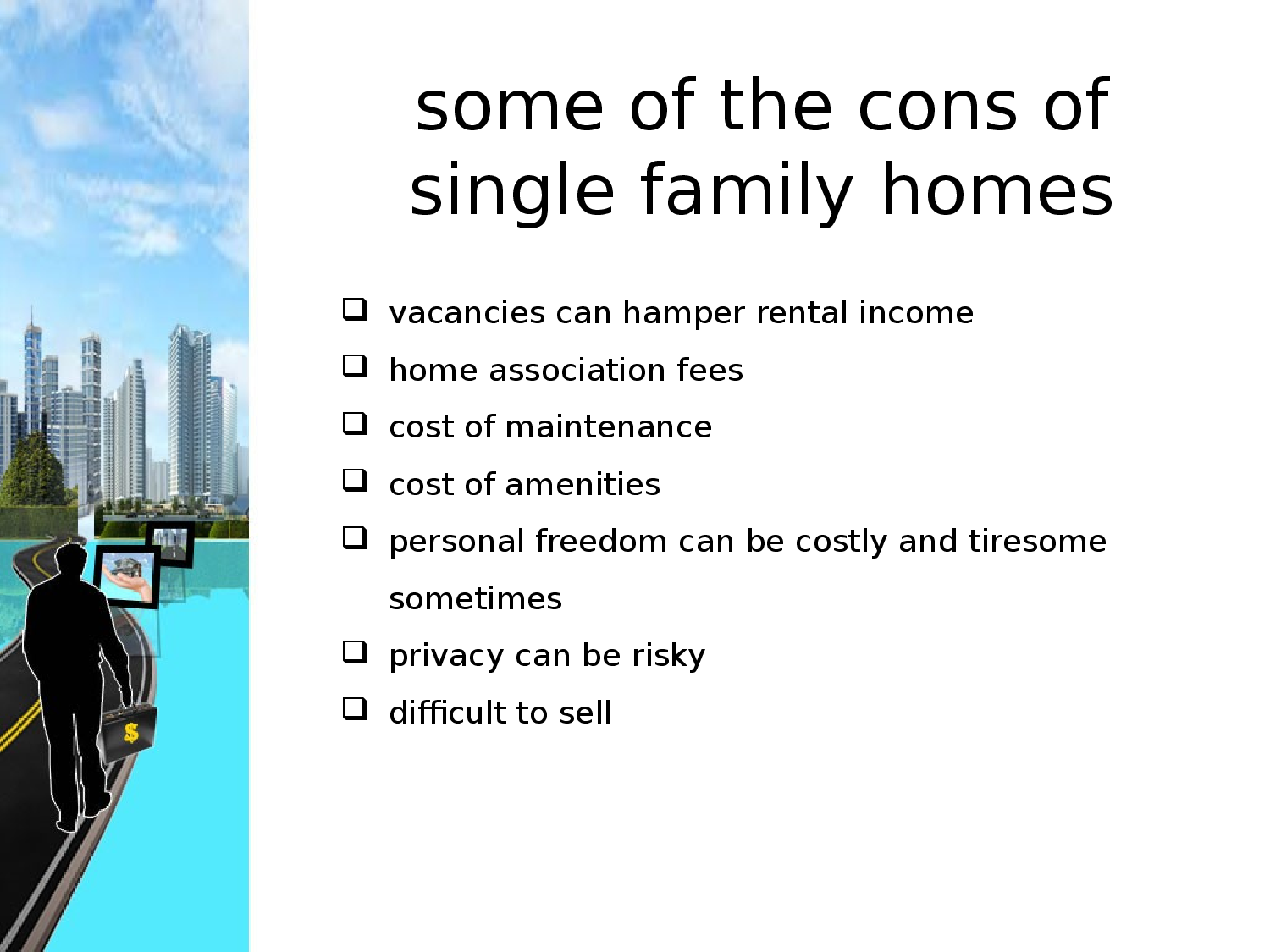 some of the cons of single family homes

❑ vacancies can hamper rental income
❑ home association fees
❑ cost of maintenance
❑ cost of amenities
❑ personal freedom can be costly and tiresome sometimes
❑ privacy can be risky
❑ difficult to sell

$